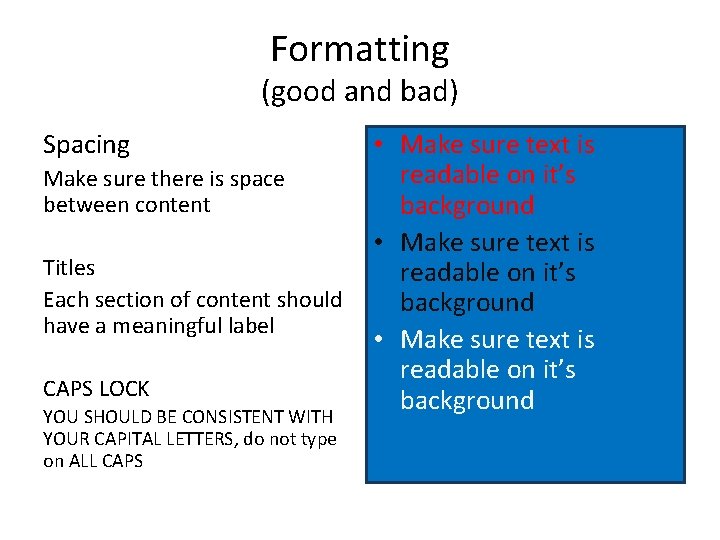 Formatting
(good and bad)

Spacing
Make sure there is space between content

Titles
Each section of content should have a meaningful label

CAPS LOCK
YOU SHOULD BE CONSISTENT WITH YOUR CAPITAL LETTERS, do not type on ALL CAPS

• Make sure text is readable on it's background
• Make sure text is readable on it's background
• Make sure text is readable on it's background